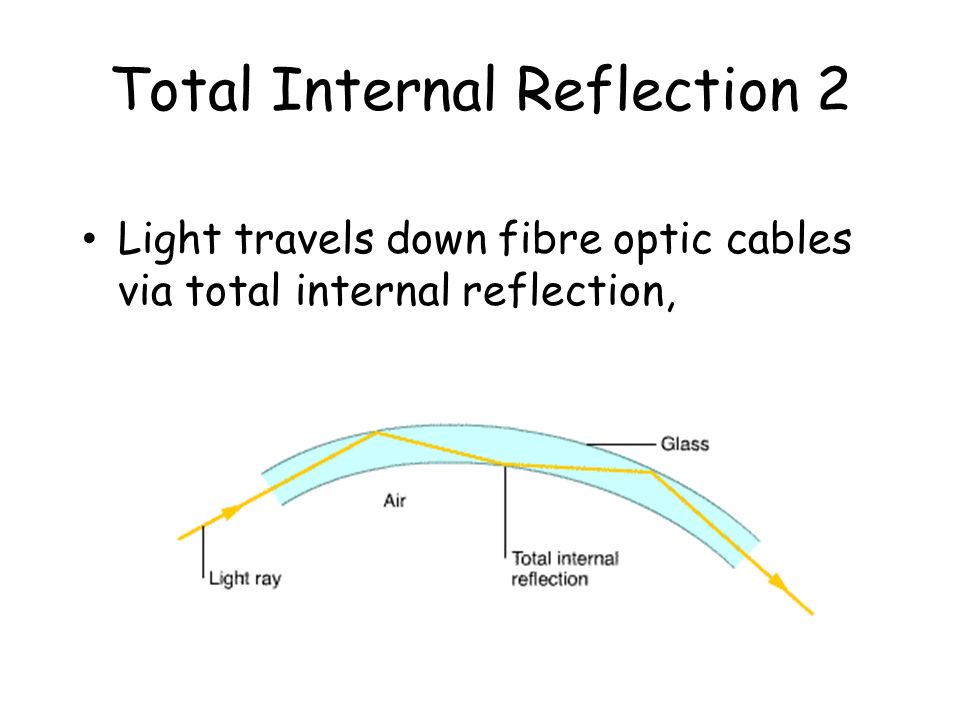 Total Internal Reflection 2

• Light travels down fibre optic cables via total internal reflection,

Glass

Air

Light ray

Total internal reflection